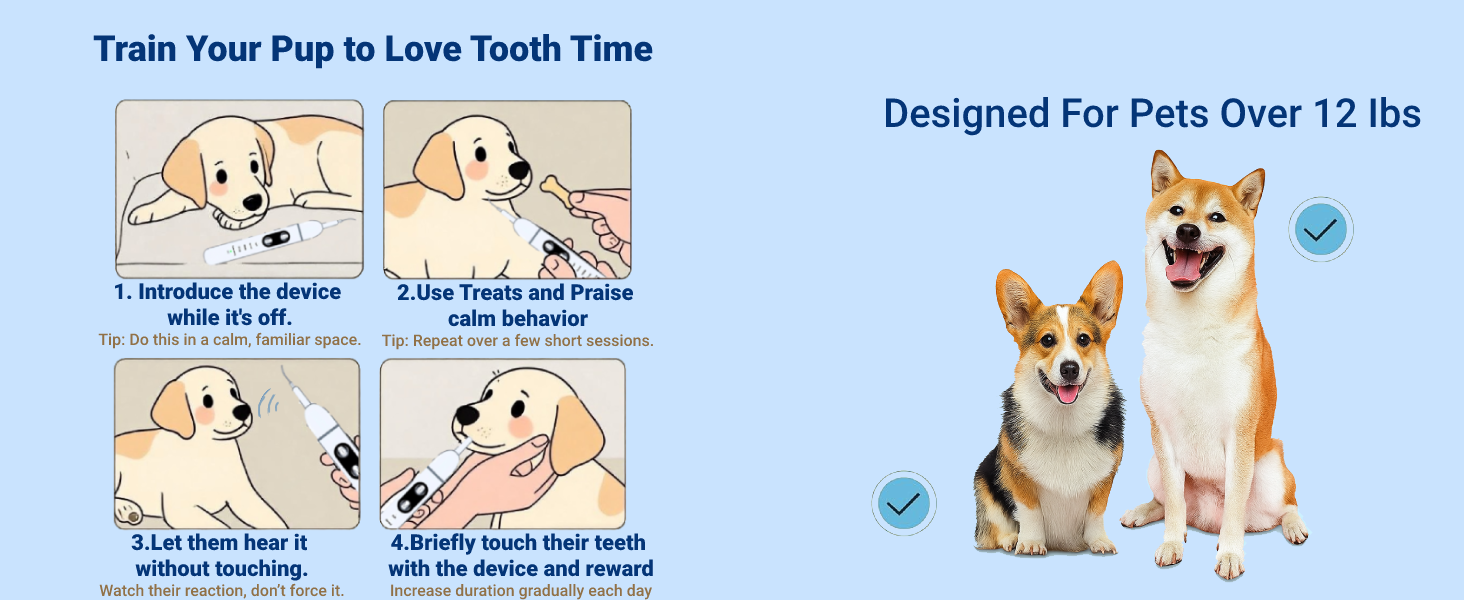 Train Your Pup to Love Tooth Time

1. Introduce the device while it's off.
Tip: Do this in a calm, familiar space.

2.Use Treats and Praise calm behavior
Tip: Repeat over a few short sessions.

3.Let them hear it without touching.
Watch their reaction, don't force it.

4.Briefly touch their teeth with the device and reward
Increase duration gradually each day

Designed For Pets Over 12 lbs